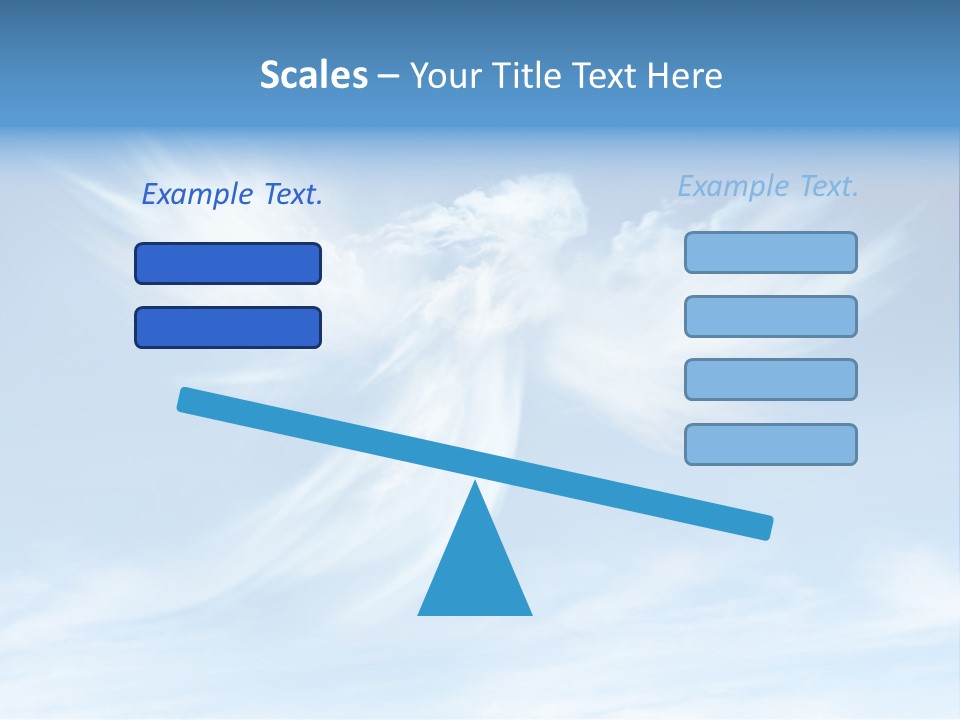 Scales – Your Title Text Here

Example Text.

Example Text.